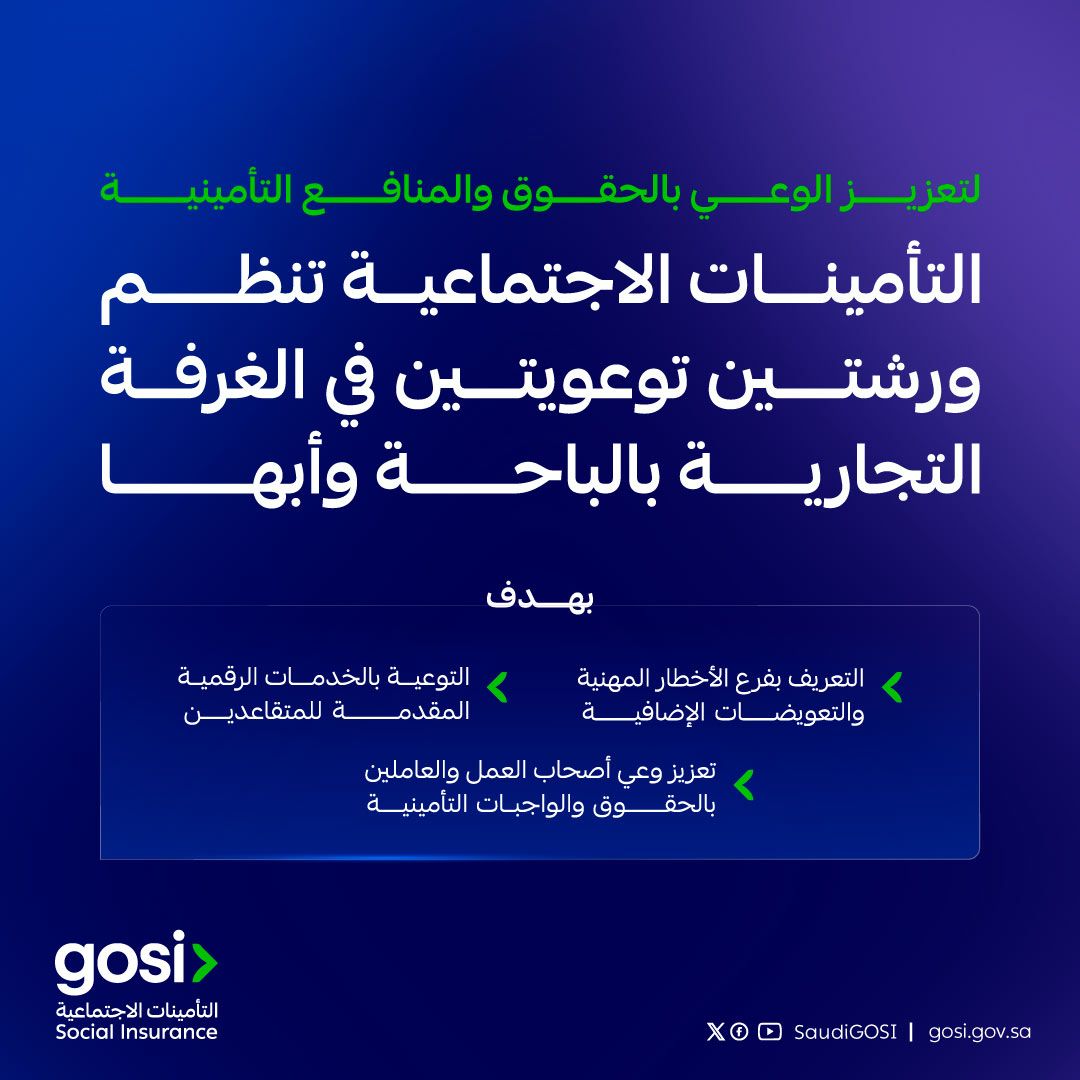 لتعزيز الوعي بالحقوق والمنافع التأمينية

التأمينات الاجتماعية تنظم ورشتين توعويتين في الغرفة التجارية بالباحة وأبها

بهدف

التعريف بفرع الأخطار المهنية والتعويضات الإضافية

التوعية بالخدمات الرقمية المقدمة للمتقاعدين

تعزيز وعي أصحاب العمل والعاملين بالحقوق والواجبات التأمينية

gosi
التأمينات الاجتماعية
Social Insurance

SaudiGOSI | gosi.gov.sa